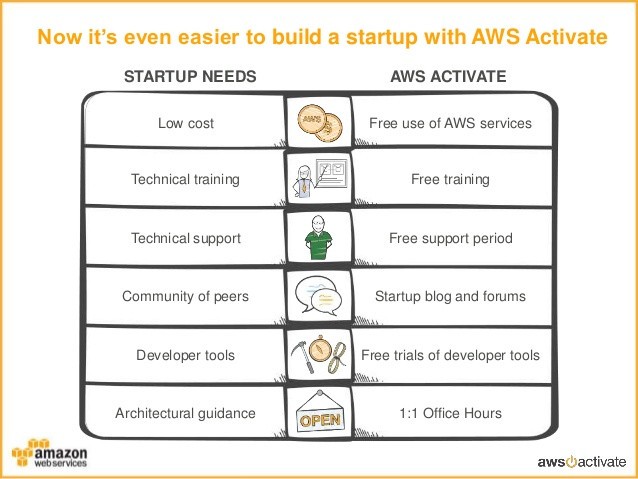 Now it's even easier to build a startup with AWS Activate

| STARTUP NEEDS | | AWS ACTIVATE |
|---|---|---|
| Low cost | AWS | Free use of AWS services |
| Technical training | | Free training |
| Technical support | | Free support period |
| Community of peers | | Startup blog and forums |
| Developer tools | | Free trials of developer tools |
| Architectural guidance | OPEN | 1:1 Office Hours |

amazon web services

aws activate